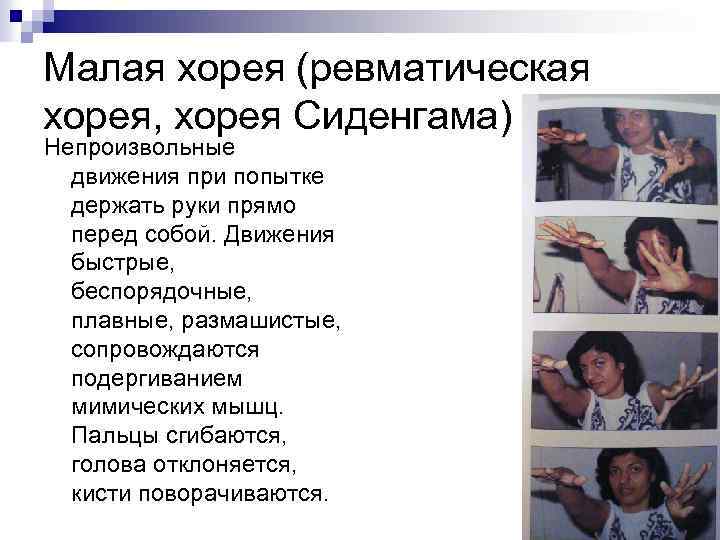 Малая хорея (ревматическая хорея, хорея Сиденгама)

Непроизвольные движения при попытке держать руки прямо перед собой. Движения быстрые, беспорядочные, плавные, размашистые, сопровождаются подергиванием мимических мышц. Пальцы сгибаются, голова отклоняется, кисти поворачиваются.